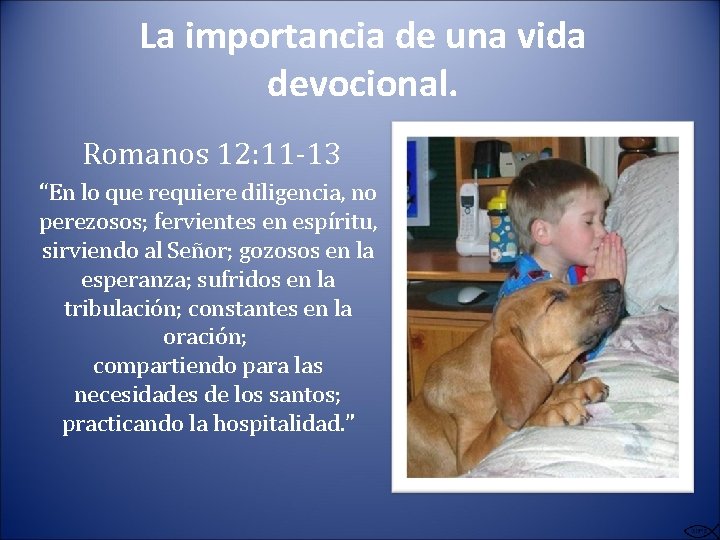 La importancia de una vida devocional.

Romanos 12:11-13

“En lo que requiere diligencia, no perezosos; fervientes en espíritu, sirviendo al Señor; gozosos en la esperanza; sufridos en la tribulación; constantes en la oración;
compartiendo para las necesidades de los santos; practicando la hospitalidad.”